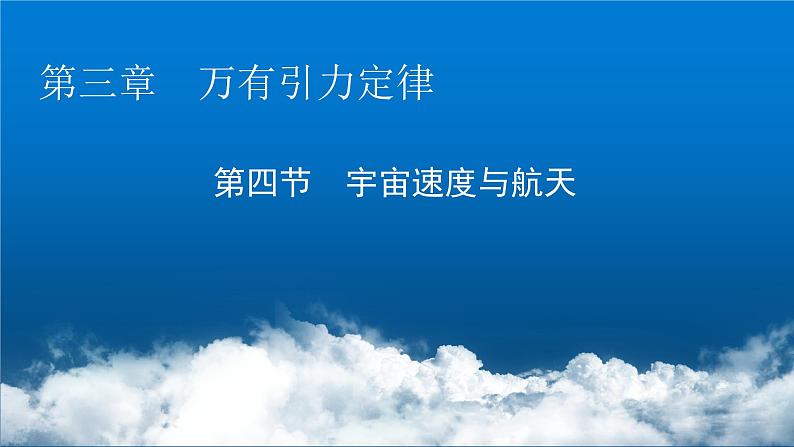 第三章　万有引力定律

第四节　宇宙速度与航天